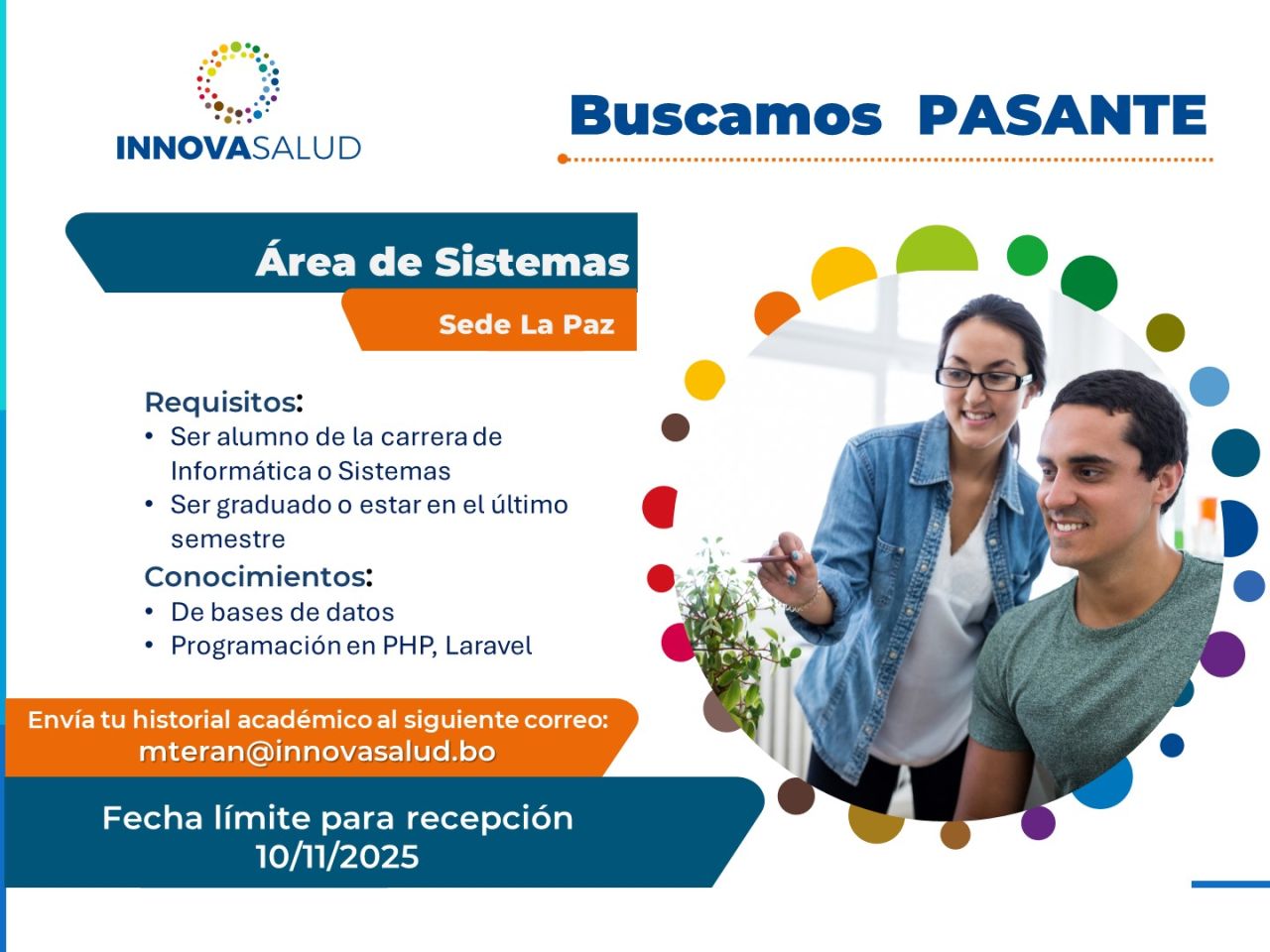 INNOVASALUD

Buscamos PASANTE

Área de Sistemas

Sede La Paz

Requisitos:
• Ser alumno de la carrera de Informática o Sistemas
• Ser graduado o estar en el último semestre

Conocimientos:
• De bases de datos
• Programación en PHP, Laravel

Envía tu historial académico al siguiente correo:
mteran@innovasalud.bo

Fecha límite para recepción
10/11/2025